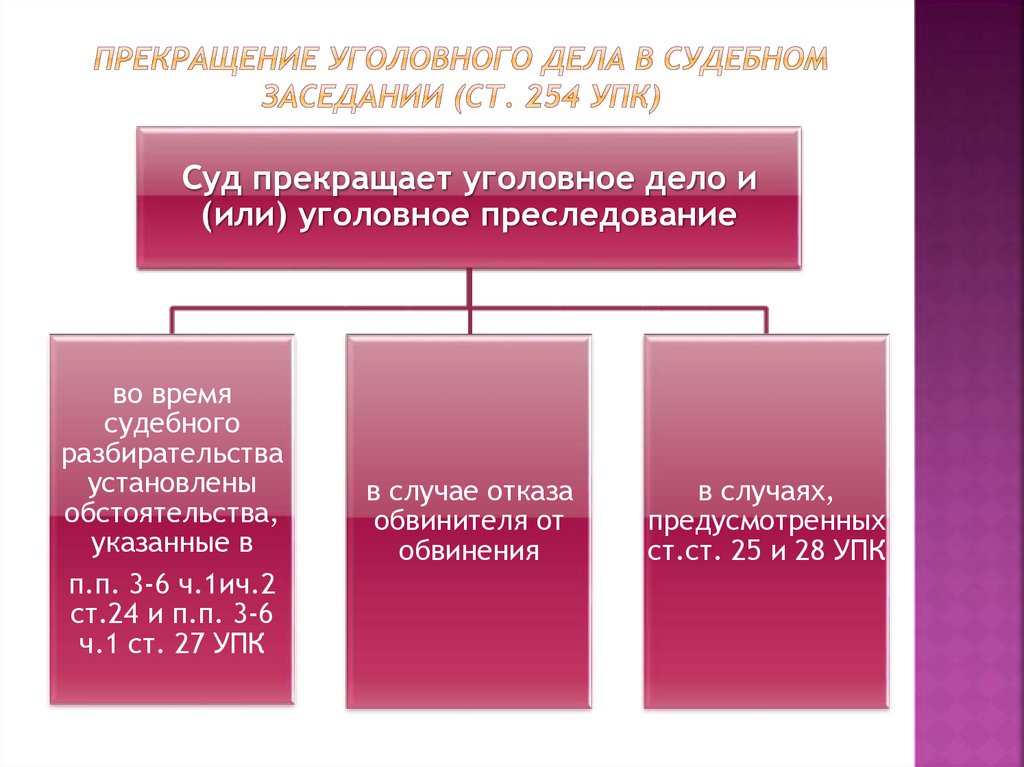 ПРЕКРАЩЕНИЕ УГОЛОВНОГО ДЕЛА В СУДЕБНОМ ЗАСЕДАНИИ (СТ. 254 УПК)

Суд прекращает уголовное дело и (или) уголовное преследование

во время судебного разбирательства установлены обстоятельства, указанные в

п.п. 3-6 ч.1ич.2 ст.24 и п.п. 3-6 ч.1 ст. 27 УПК

в случае отказа обвинителя от обвинения

в случаях, предусмотренных ст.ст. 25 и 28 УПК